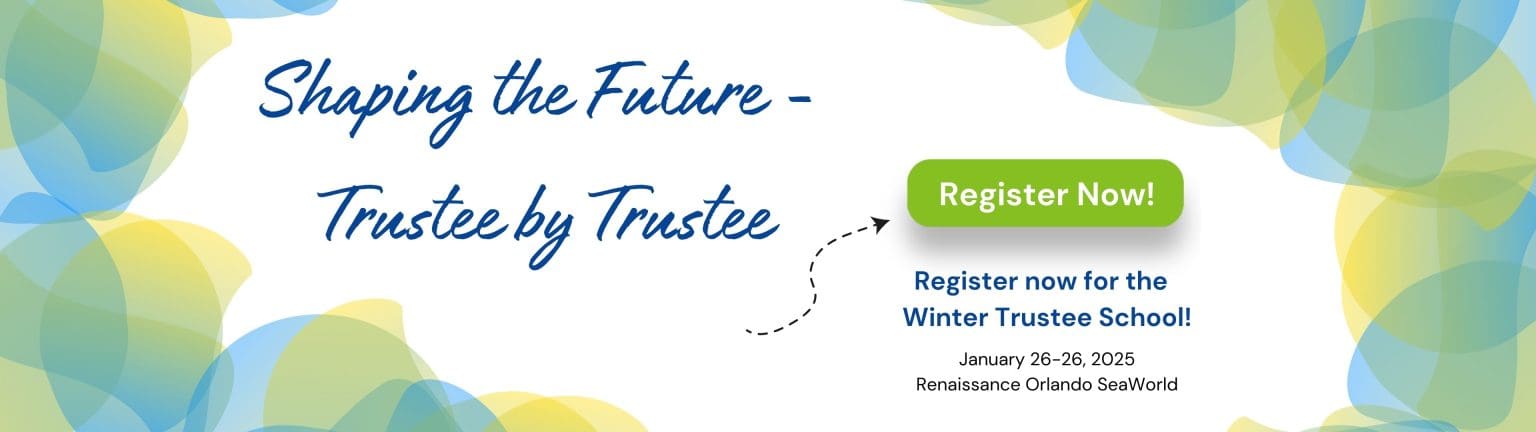 Shaping the Future -
Trustee by Trustee

Register Now!

Register now for the Winter Trustee School!

January 26-26, 2025
Renaissance Orlando SeaWorld